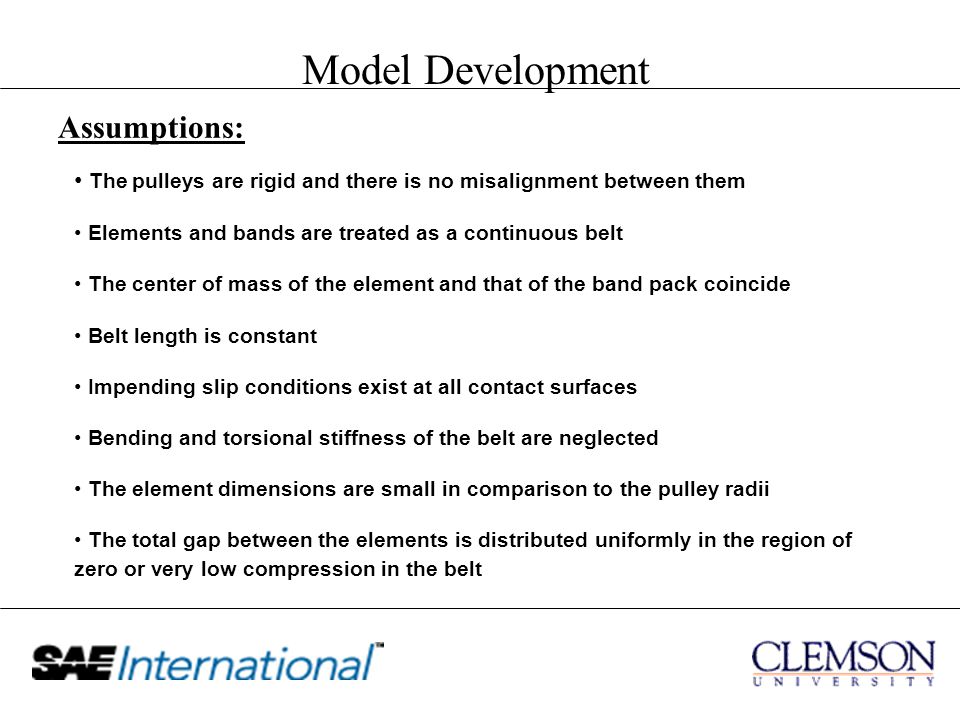 Model Development

Assumptions:

• The pulleys are rigid and there is no misalignment between them

• Elements and bands are treated as a continuous belt

• The center of mass of the element and that of the band pack coincide

• Belt length is constant

• Impending slip conditions exist at all contact surfaces

• Bending and torsional stiffness of the belt are neglected

• The element dimensions are small in comparison to the pulley radii

• The total gap between the elements is distributed uniformly in the region of zero or very low compression in the belt

SAE International™

CLEMSON UNIVERSITY